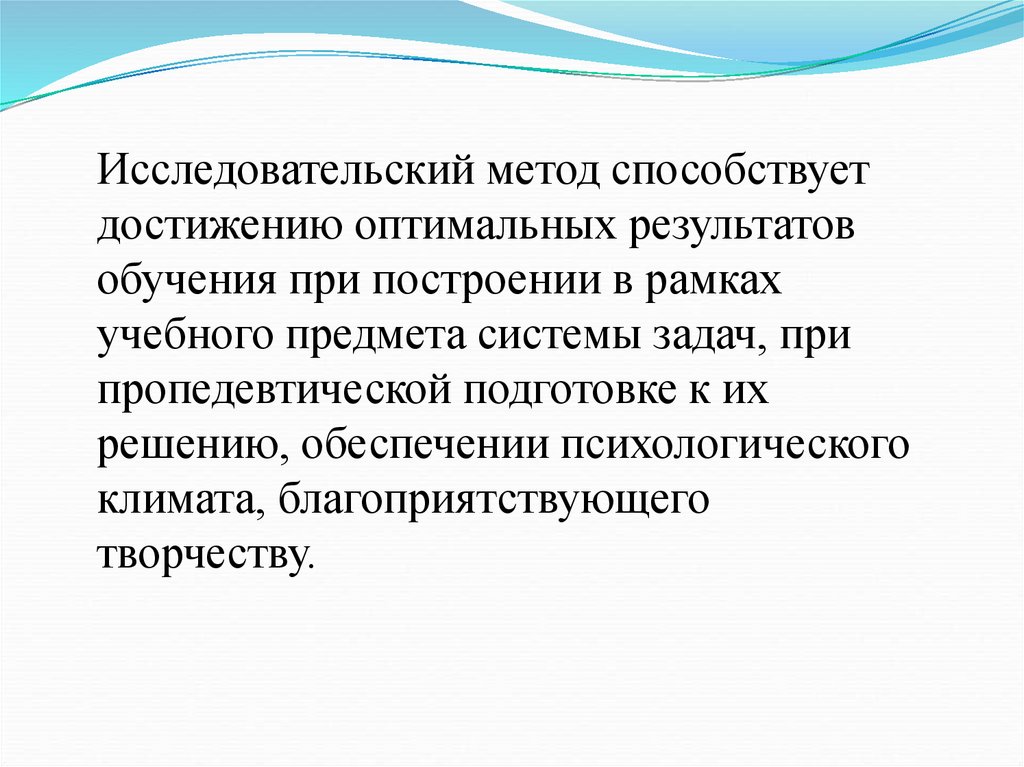 Исследовательский метод способствует достижению оптимальных результатов обучения при построении в рамках учебного предмета системы задач, при пропедевтической подготовке к их решению, обеспечении психологического климата, благоприятствующего творчеству.